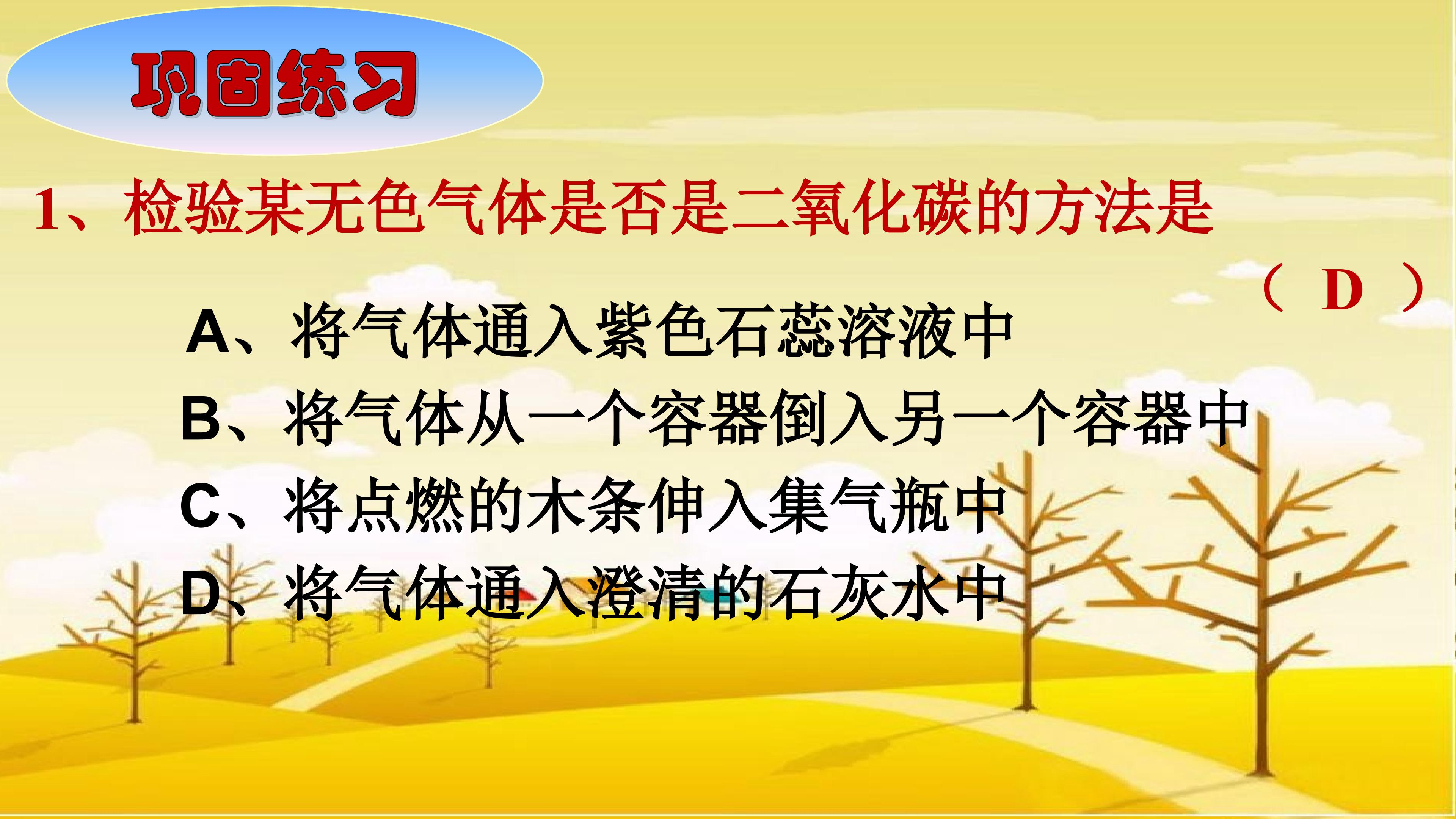 巩固练习

1、检验某无色气体是否是二氧化碳的方法是

（ D ）

A、将气体通入紫色石蕊溶液中

B、将气体从一个容器倒入另一个容器中

C、将点燃的木条伸入集气瓶中

D、将气体通入澄清的石灰水中